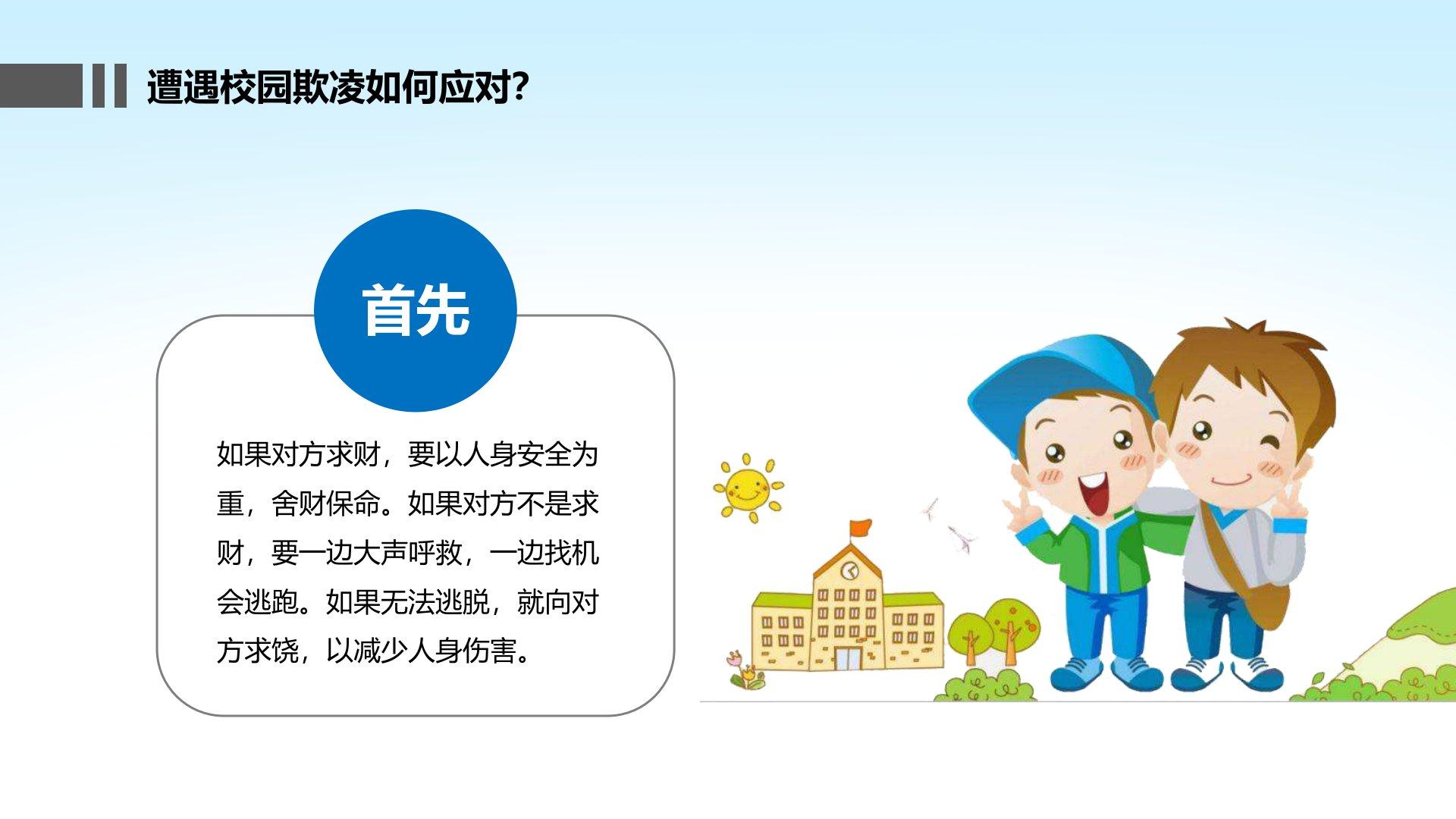 遭遇校园欺凌如何应对?

首先

如果对方求财，要以人身安全为重，舍财保命。如果对方不是求财，要一边大声呼救，一边找机会逃跑。如果无法逃脱，就向对方求饶，以减少人身伤害。